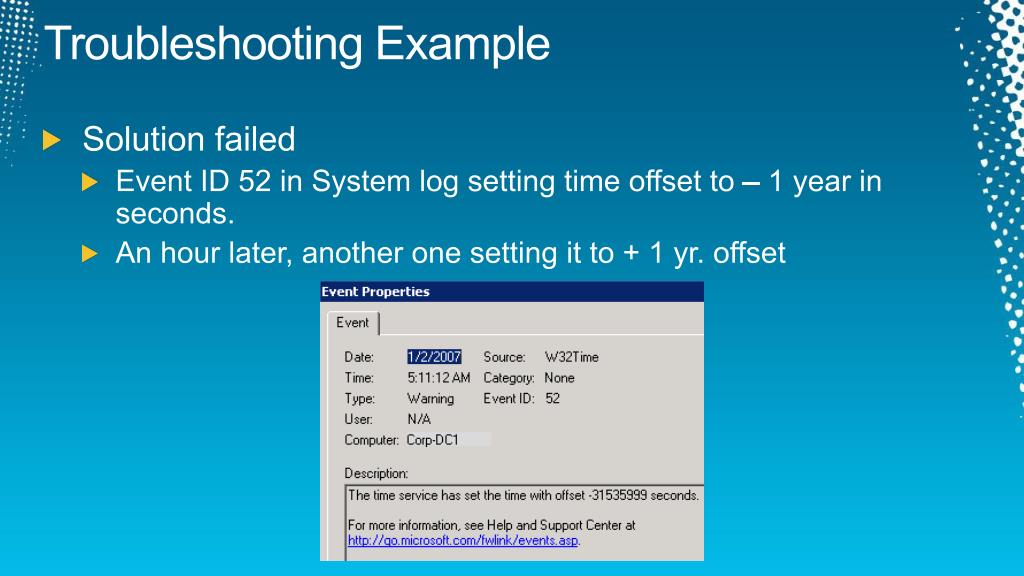 Troubleshooting Example

Solution failed

Event ID 52 in System log setting time offset to – 1 year in seconds.

An hour later, another one setting it to + 1 yr. offset

Event Properties

Event

Date: 1/2/2007 Source: W32Time
Time: 5:11:12 AM Category: None
Type: Warning Event ID: 52
User: N/A
Computer: Corp-DC1

Description:
The time service has set the time with offset -31535999 seconds.

For more information, see Help and Support Center at http://go.microsoft.com/fwlink/events.asp.